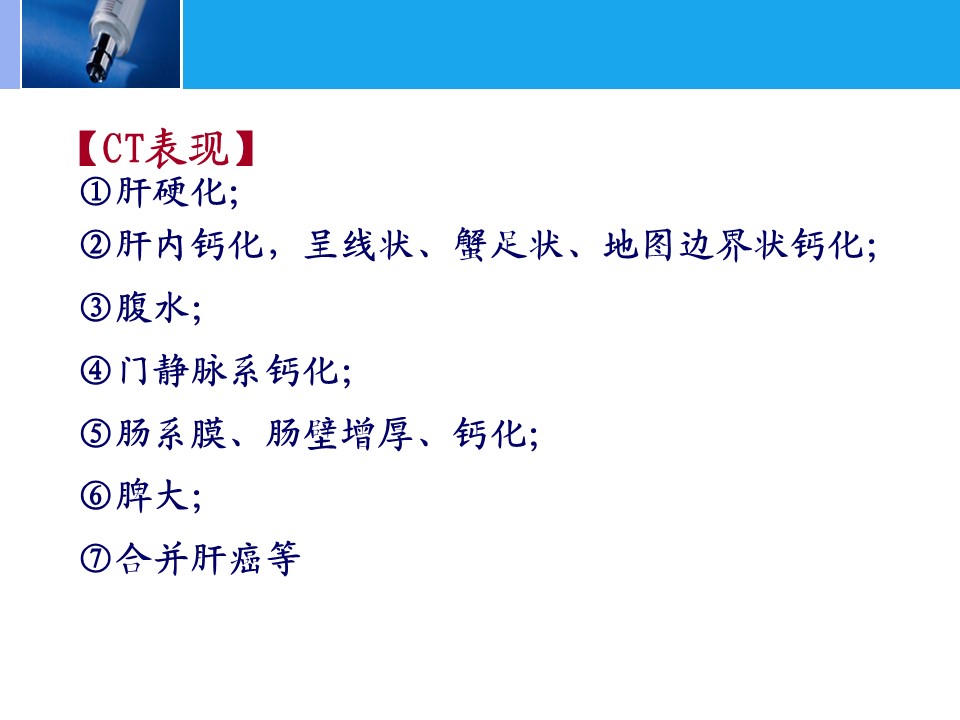 【CT表现】
①肝硬化;
②肝内钙化，呈线状、蟹足状、地图边界状钙化;
③腹水;
④门静脉系钙化;
⑤肠系膜、肠壁增厚、钙化;
⑥脾大;
⑦合并肝癌等